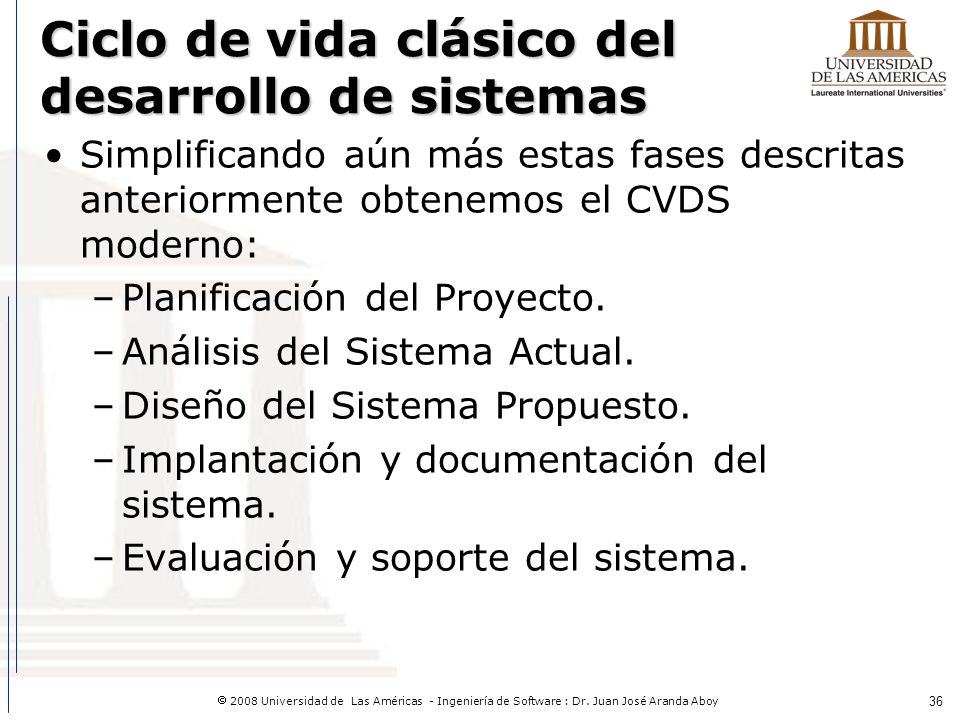 Ciclo de vida clásico del desarrollo de sistemas

UNIVERSIDAD DE LAS AMERICAS
Laureate International Universities®

• Simplificando aún más estas fases descritas anteriormente obtenemos el CVDS moderno:
– Planificación del Proyecto.
– Análisis del Sistema Actual.
– Diseño del Sistema Propuesto.
– Implantación y documentación del sistema.
– Evaluación y soporte del sistema.

© 2008 Universidad de Las Américas - Ingeniería de Software : Dr. Juan José Aranda Aboy

36